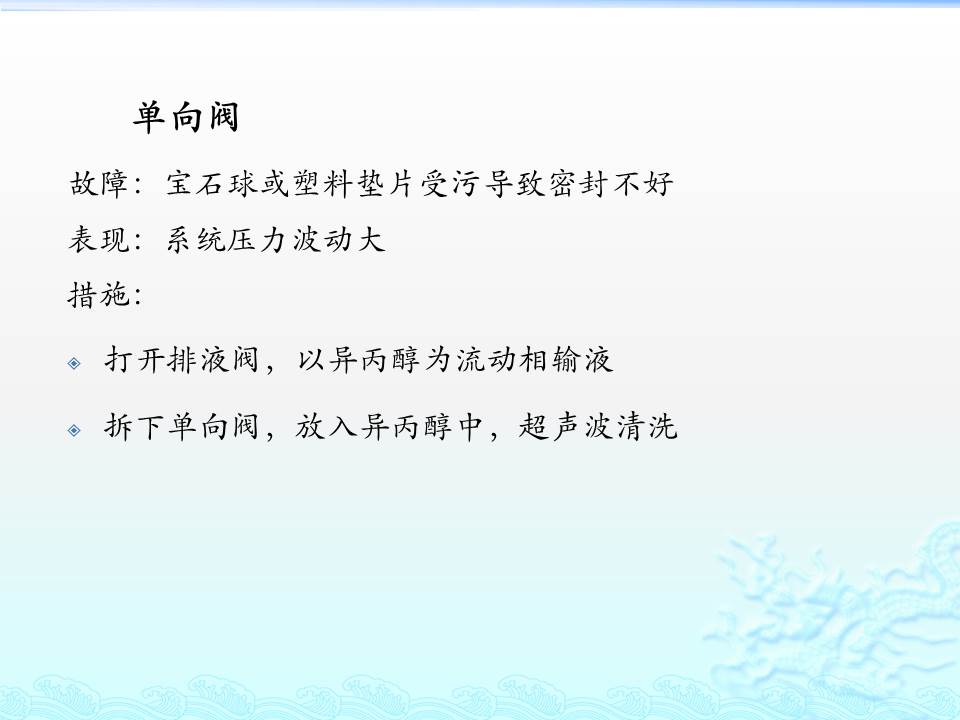 单向阀

故障：宝石球或塑料垫片受污导致密封不好

表现：系统压力波动大

措施：

打开排液阀，以异丙醇为流动相输液

拆下单向阀，放入异丙醇中，超声波清洗